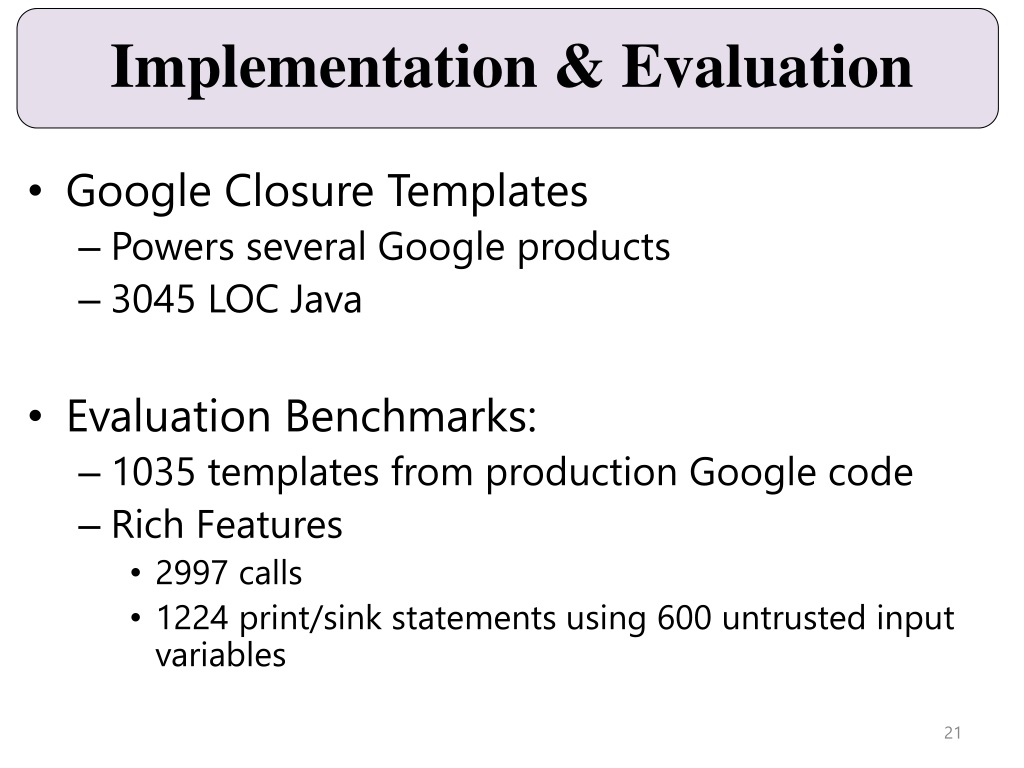 Implementation & Evaluation

• Google Closure Templates
– Powers several Google products
– 3045 LOC Java

• Evaluation Benchmarks:
– 1035 templates from production Google code
– Rich Features
• 2997 calls
• 1224 print/sink statements using 600 untrusted input variables

21